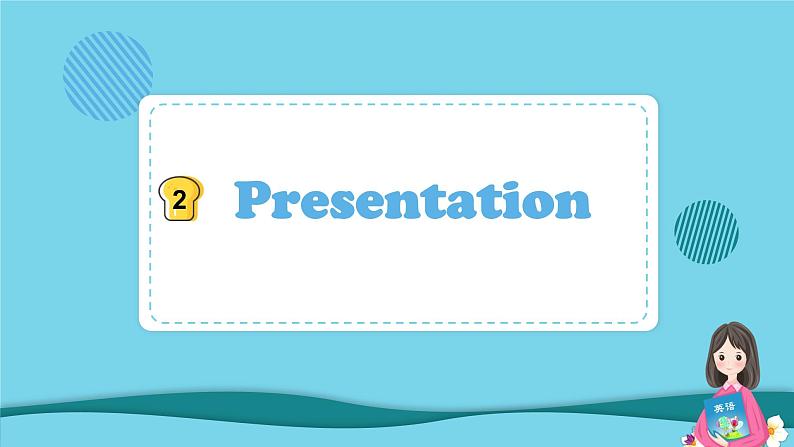 2 Presentation

英语